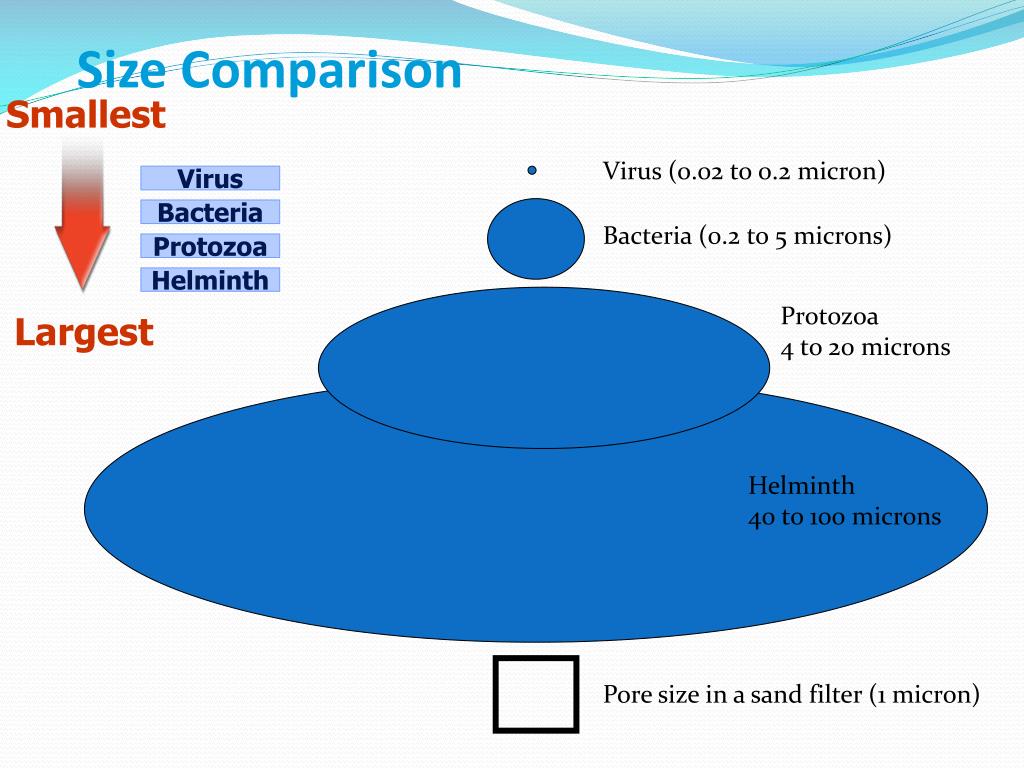 Size Comparison

Smallest

Virus
Bacteria
Protozoa
Helminth

Largest

Virus (0.02 to 0.2 micron)

Bacteria (0.2 to 5 microns)

Protozoa
4 to 20 microns

Helminth
40 to 100 microns

Pore size in a sand filter (1 micron)